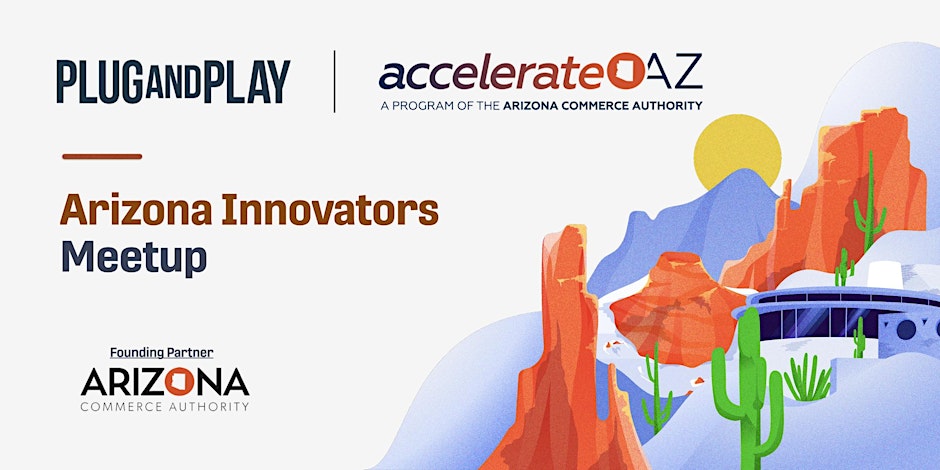 PLUGANDPLAY

accelerateAZ
A PROGRAM OF THE ARIZONA COMMERCE AUTHORITY

Arizona Innovators Meetup

Founding Partner
ARIZONA
COMMERCE AUTHORITY